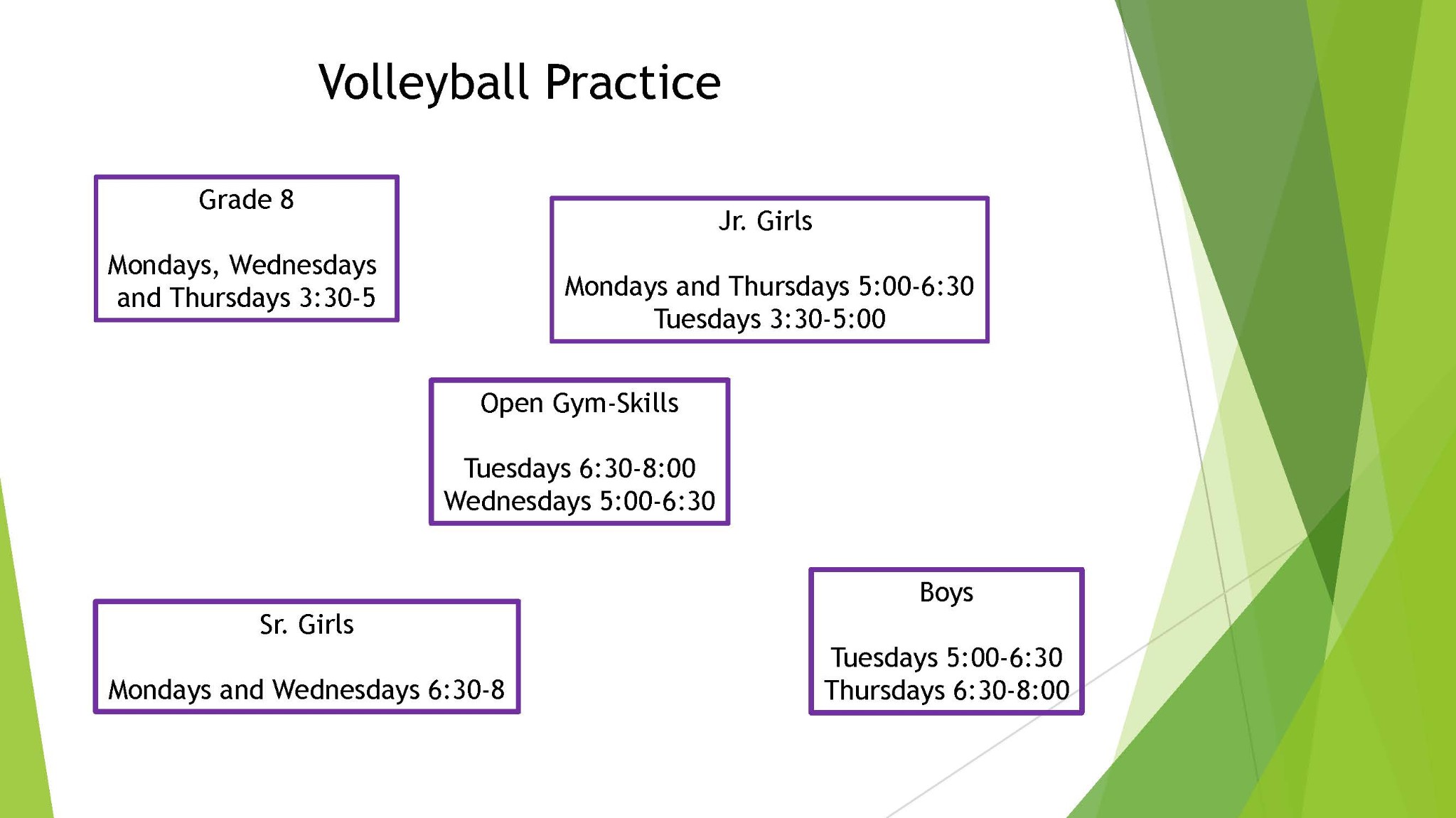 Volleyball Practice

Grade 8

Mondays, Wednesdays and Thursdays 3:30-5

Jr. Girls

Mondays and Thursdays 5:00-6:30
Tuesdays 3:30-5:00

Open Gym-Skills

Tuesdays 6:30-8:00
Wednesdays 5:00-6:30

Sr. Girls

Mondays and Wednesdays 6:30-8

Boys

Tuesdays 5:00-6:30
Thursdays 6:30-8:00